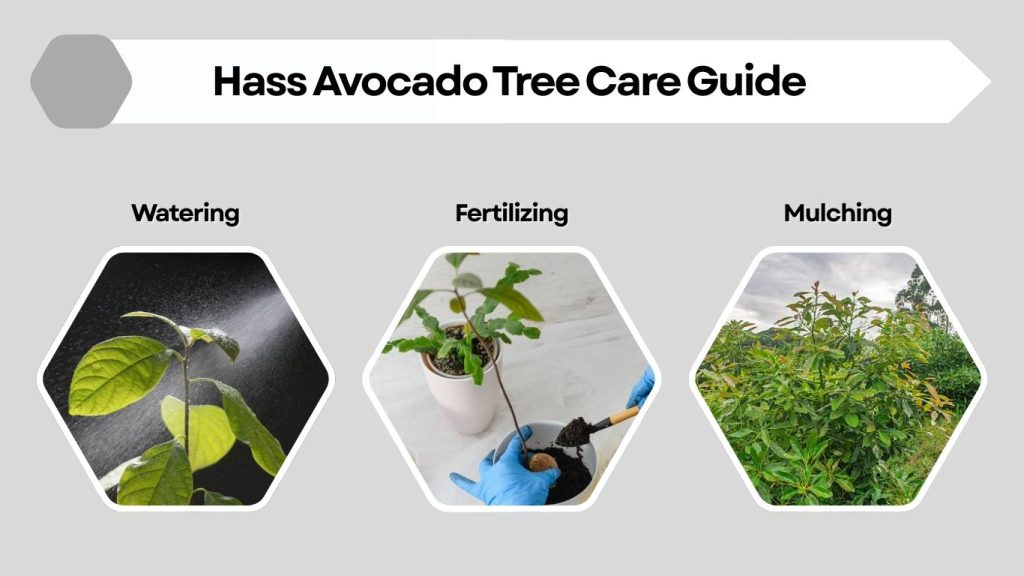 Hass Avocado Tree Care Guide

Watering

Fertilizing

Mulching